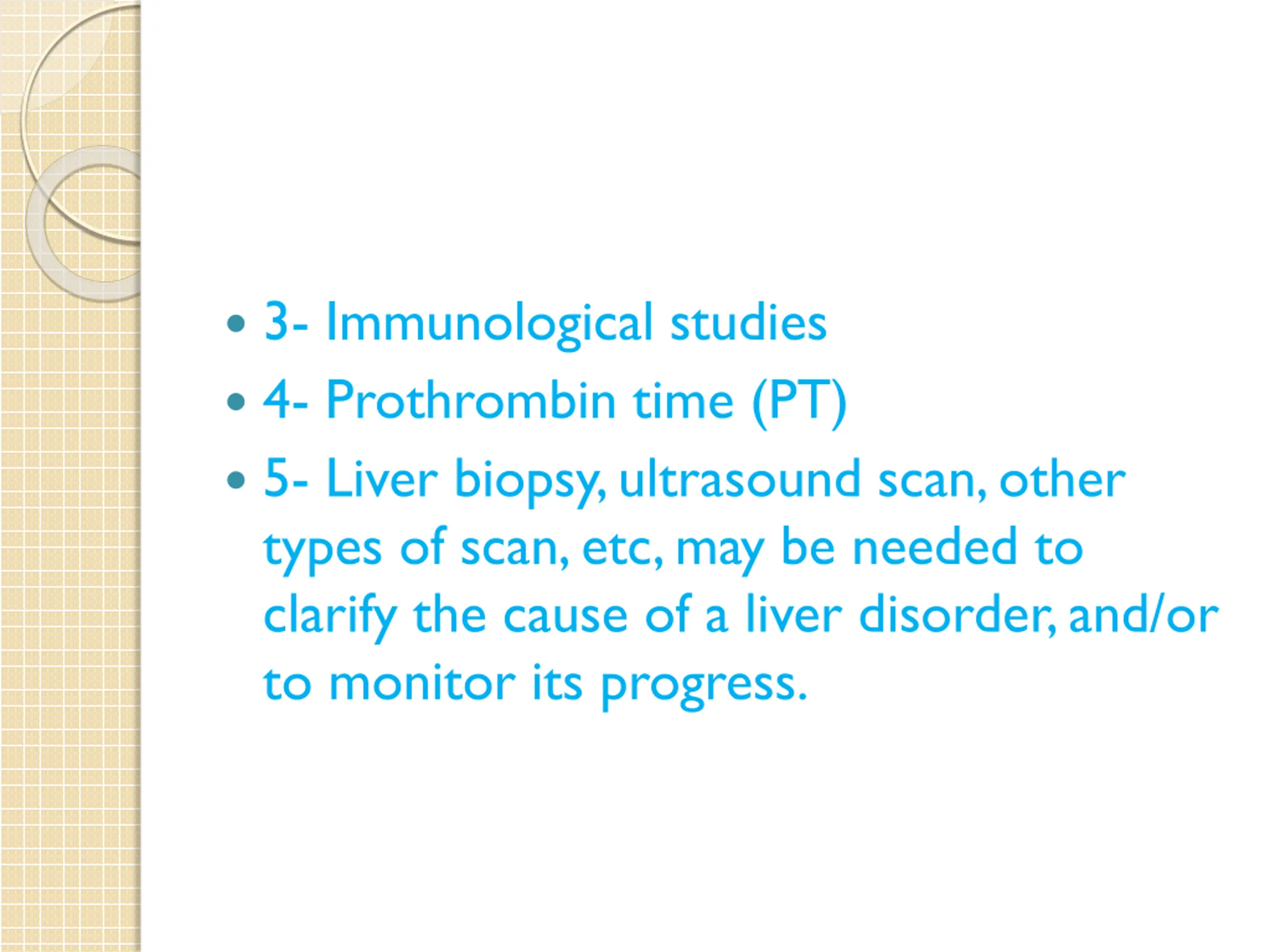 • 3- Immunological studies
• 4- Prothrombin time (PT)
• 5- Liver biopsy, ultrasound scan, other types of scan, etc, may be needed to clarify the cause of a liver disorder, and/or to monitor its progress.